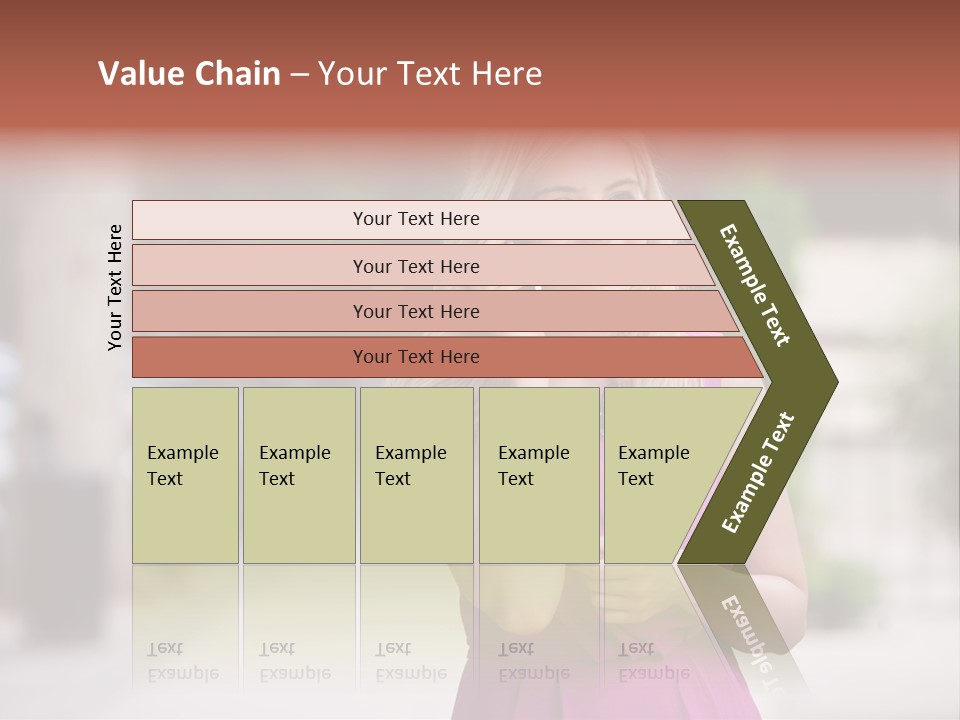 Value Chain – Your Text Here

Your Text Here

Your Text Here

Your Text Here

Your Text Here

Your Text Here

Example Text

Example Text

Example Text

Example Text

Example Text

Example Text

Example Text